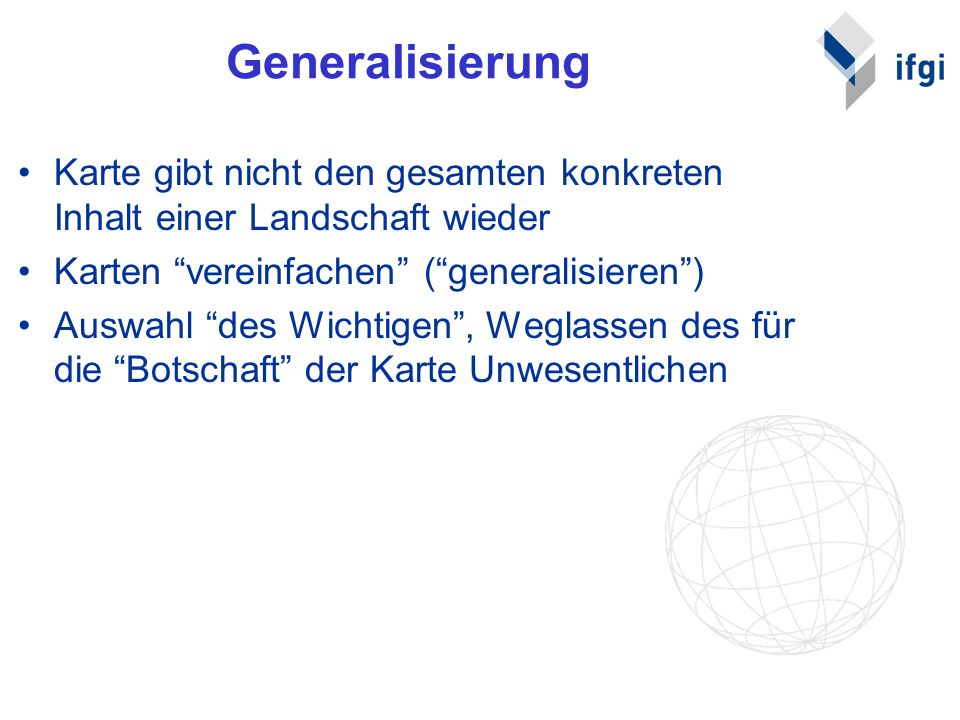 Generalisierung

ifgi

• Karte gibt nicht den gesamten konkreten Inhalt einer Landschaft wieder

• Karten “vereinfachen” (“generalisieren”)

• Auswahl “des Wichtigen”, Weglassen des für die “Botschaft” der Karte Unwesentlichen